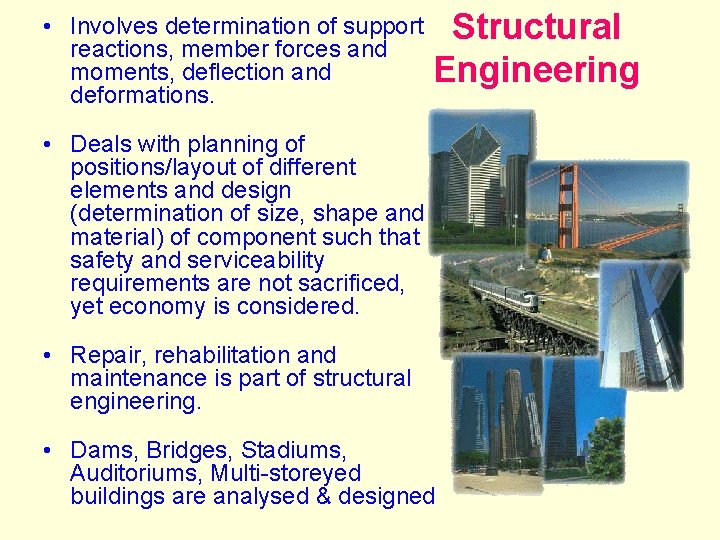 Structural Engineering

• Involves determination of support reactions, member forces and moments, deflection and deformations.

• Deals with planning of positions/layout of different elements and design (determination of size, shape and material) of component such that safety and serviceability requirements are not sacrificed, yet economy is considered.

• Repair, rehabilitation and maintenance is part of structural engineering.

• Dams, Bridges, Stadiums, Auditoriums, Multi-storeyed buildings are analysed & designed